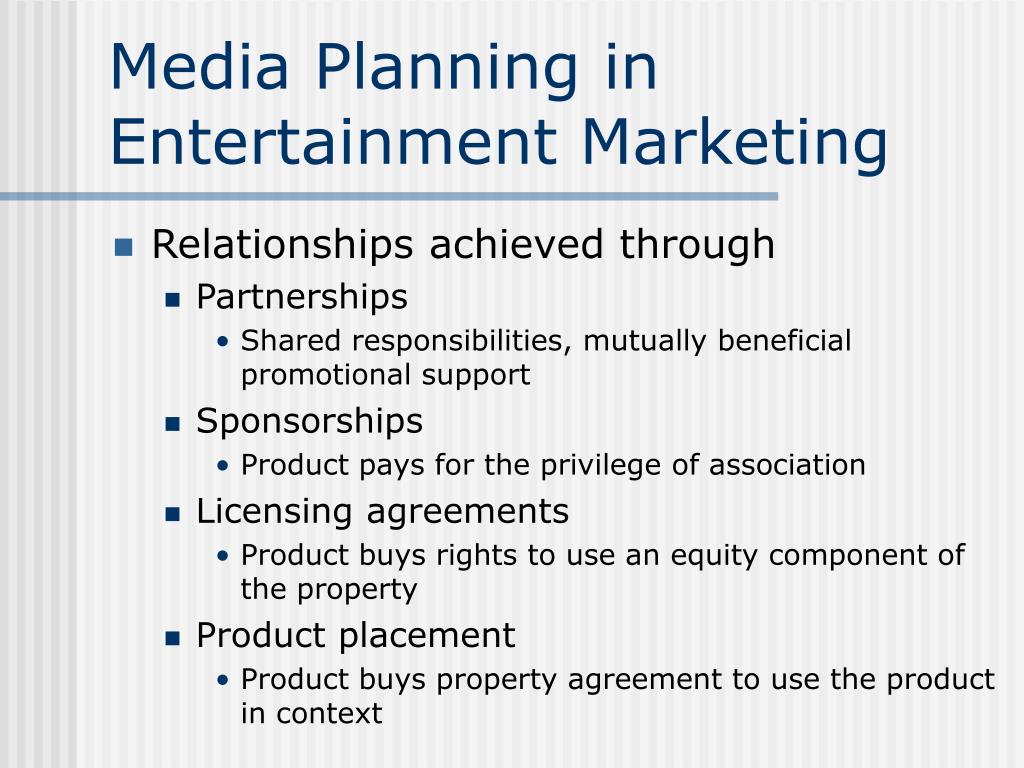 Media Planning in Entertainment Marketing

- Relationships achieved through
  - Partnerships
    - Shared responsibilities, mutually beneficial promotional support
  - Sponsorships
    - Product pays for the privilege of association
  - Licensing agreements
    - Product buys rights to use an equity component of the property
  - Product placement
    - Product buys property agreement to use the product in context